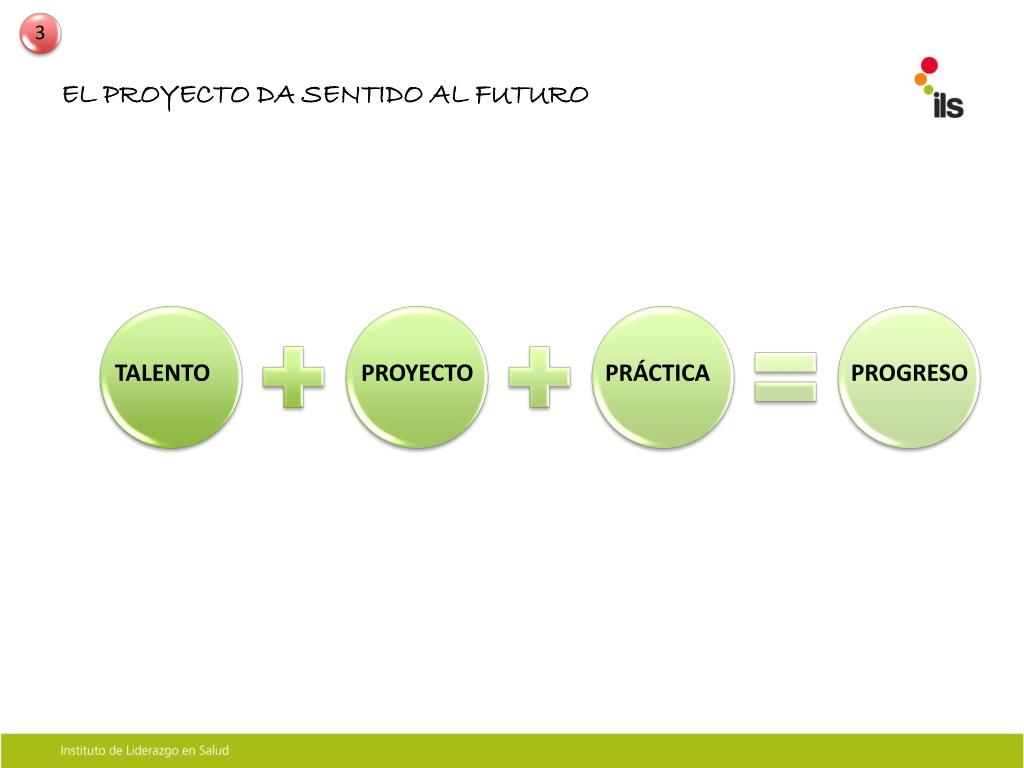 3

EL PROYECTO DA SENTIDO AL FUTURO

ils

TALENTO + PROYECTO + PRÁCTICA = PROGRESO

Instituto de Liderazgo en Salud